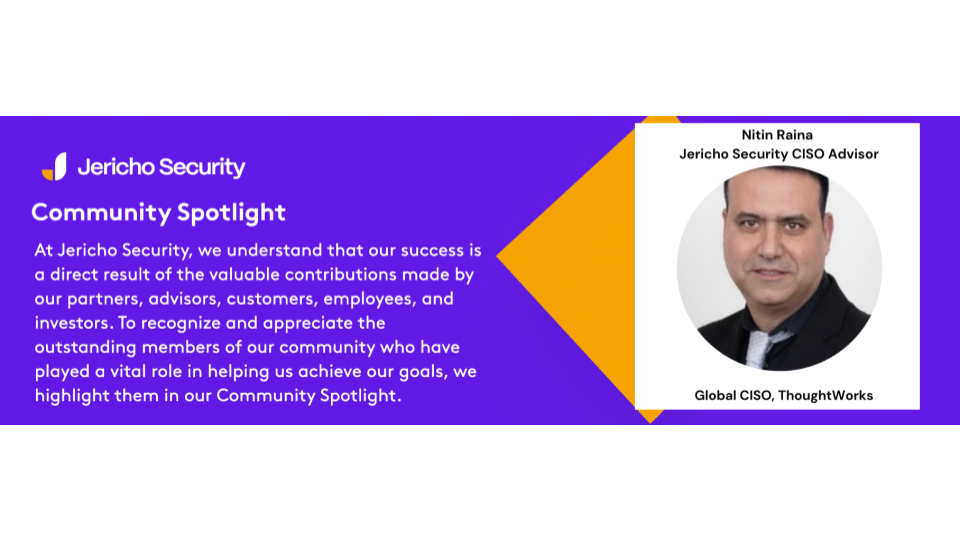 Jericho Security

Community Spotlight

At Jericho Security, we understand that our success is a direct result of the valuable contributions made by our partners, advisors, customers, employees, and investors. To recognize and appreciate the outstanding members of our community who have played a vital role in helping us achieve our goals, we highlight them in our Community Spotlight.

Nitin Raina
Jericho Security CISO Advisor

Global CISO, ThoughtWorks